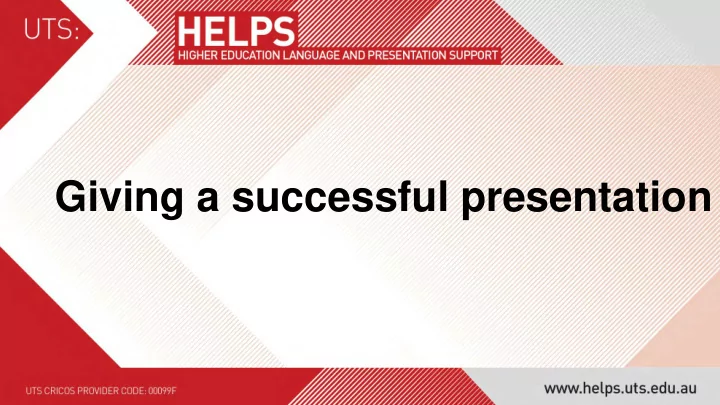 UTS:

HELPS
HIGHER EDUCATION LANGUAGE AND PRESENTATION SUPPORT

Giving a successful presentation

UTS CRICOS PROVIDER CODE: 00099F

www.helps.uts.edu.au